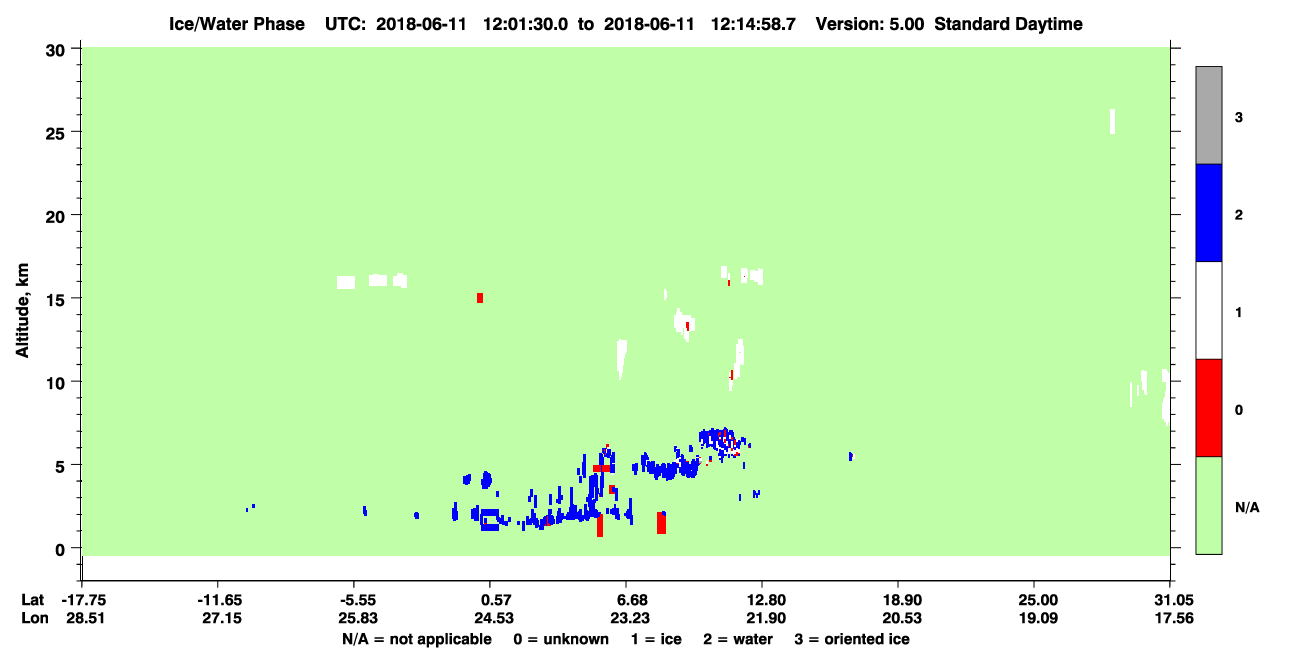 Ice/Water Phase UTC: 2018-06-11 12:01:30.0 to 2018-06-11 12:14:58.7 Version: 5.00 Standard Daytime

Altitude, km

30
25
20
15
10
5
0

3
2
1
0
N/A

Lat -17.75 -11.65 -5.55 0.57 6.68 12.80 18.90 25.00 31.05
Lon 28.51 27.15 25.83 24.53 23.23 21.90 20.53 19.09 17.56

N/A = not applicable 0 = unknown 1 = ice 2 = water 3 = oriented ice